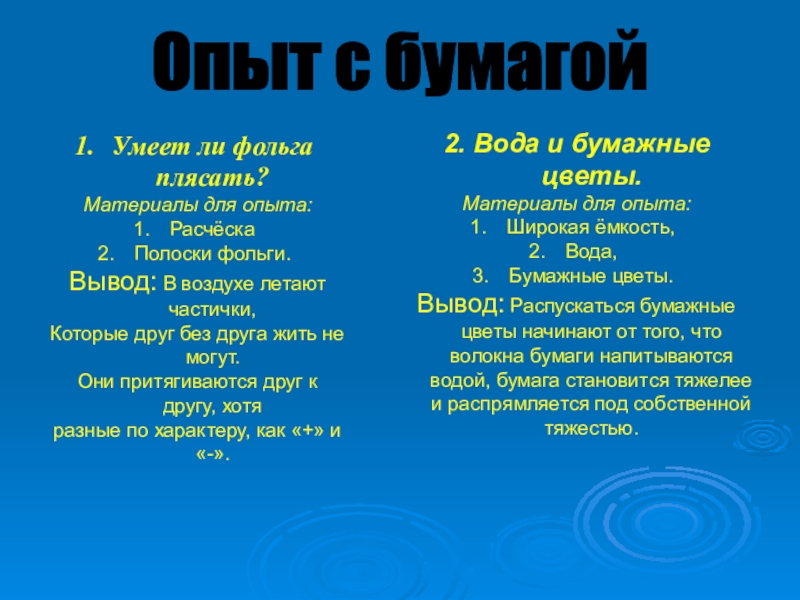 Опыт с бумагой

1. Умеет ли фольга плясать?
Материалы для опыта:
1. Расчёска
2. Полоски фольги.
Вывод: В воздухе летают частички,
Которые друг без друга жить не могут.
Они притягиваются друг к другу, хотя
разные по характеру, как «+» и «-».

2. Вода и бумажные цветы.
Материалы для опыта:
1. Широкая ёмкость,
2. Вода,
3. Бумажные цветы.
Вывод: Распускаться бумажные цветы начинают от того, что волокна бумаги напитываются водой, бумага становится тяжелее и распрямляется под собственной тяжестью.